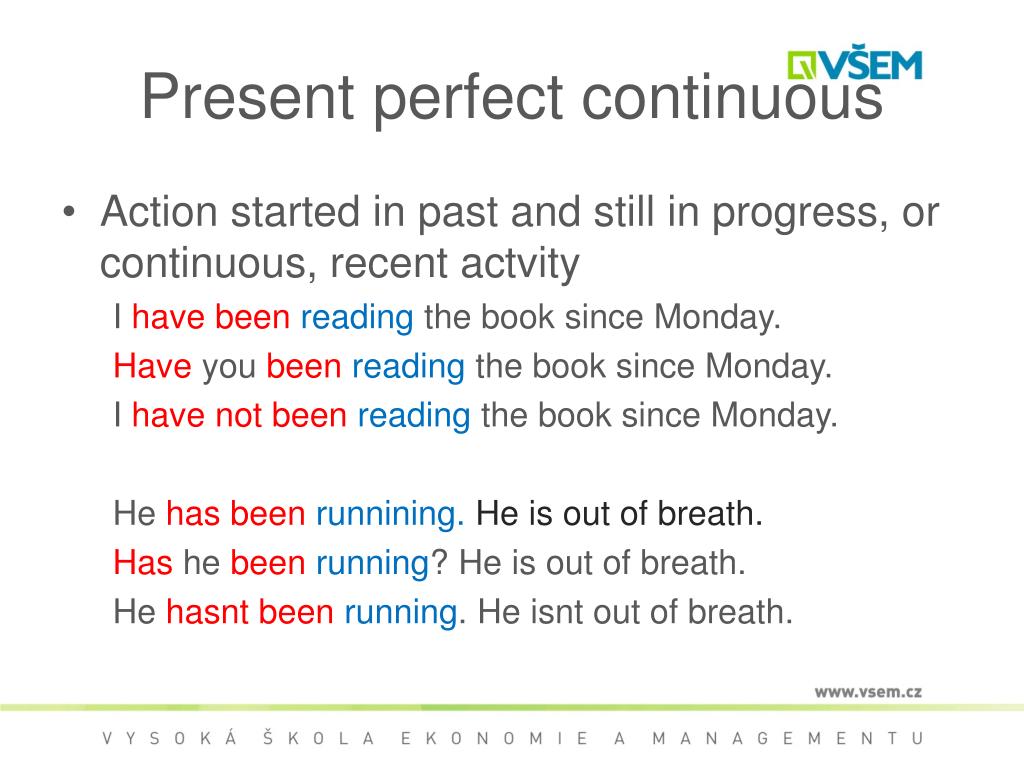 VŠEM

Present perfect continuous

• Action started in past and still in progress, or continuous, recent actvity

I have been reading the book since Monday.

Have you been reading the book since Monday.

I have not been reading the book since Monday.

He has been runnining. He is out of breath.

Has he been running? He is out of breath.

He hasnt been running. He isnt out of breath.

www.vsem.cz

VYSOKÁ ŠKOLA EKONOMIE A MANAGEMENTU